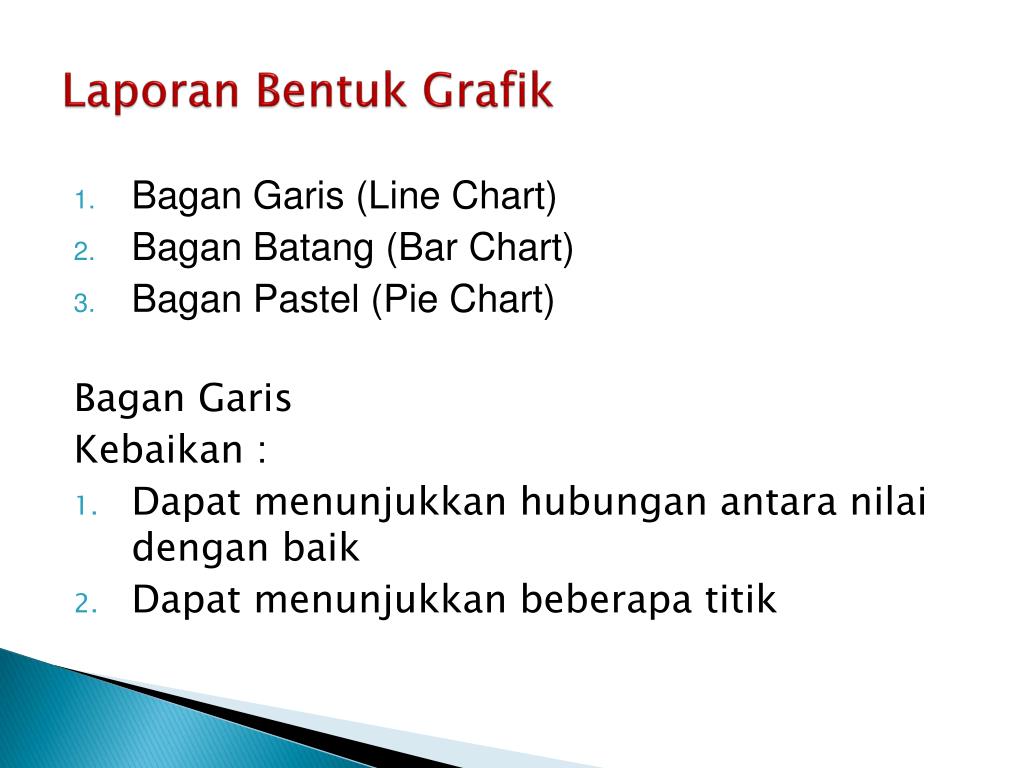 Laporan Bentuk Grafik

1. Bagan Garis (Line Chart)
2. Bagan Batang (Bar Chart)
3. Bagan Pastel (Pie Chart)

Bagan Garis
Kebaikan :
1. Dapat menunjukkan hubungan antara nilai dengan baik
2. Dapat menunjukkan beberapa titik